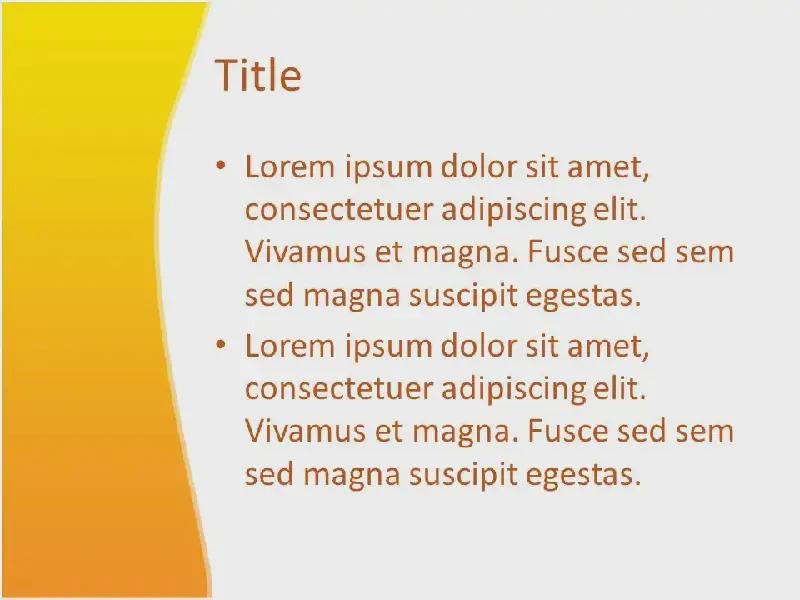 Title

• Lorem ipsum dolor sit amet, consectetuer adipiscing elit. Vivamus et magna. Fusce sed sem sed magna suscipit egestas.
• Lorem ipsum dolor sit amet, consectetuer adipiscing elit. Vivamus et magna. Fusce sed sem sed magna suscipit egestas.